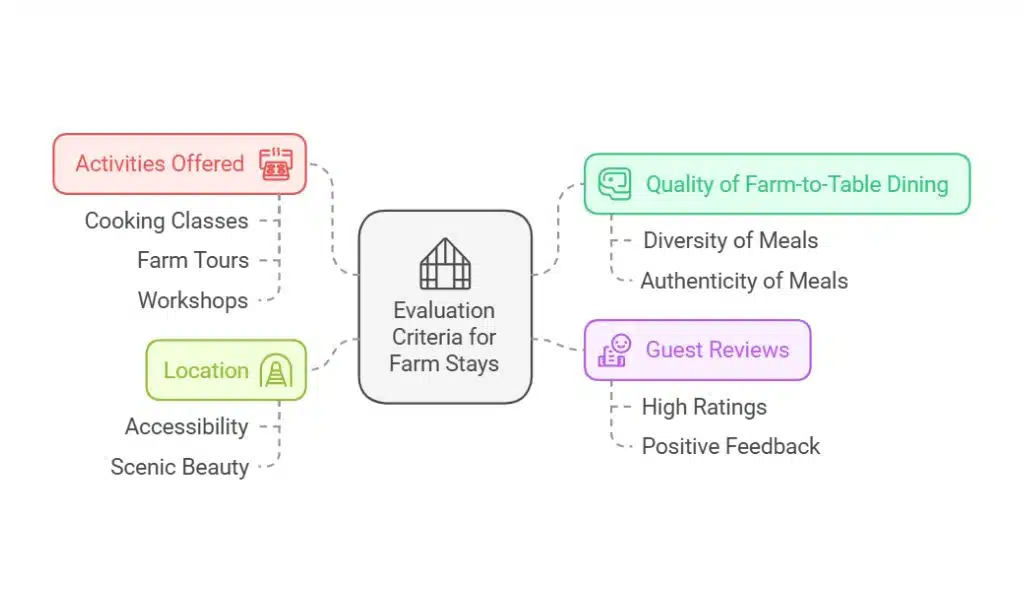 Evaluation Criteria for Farm Stays

Activities Offered

Cooking Classes

Farm Tours

Workshops

Location

Accessibility

Scenic Beauty

Quality of Farm-to-Table Dining

Diversity of Meals

Authenticity of Meals

Guest Reviews

High Ratings

Positive Feedback